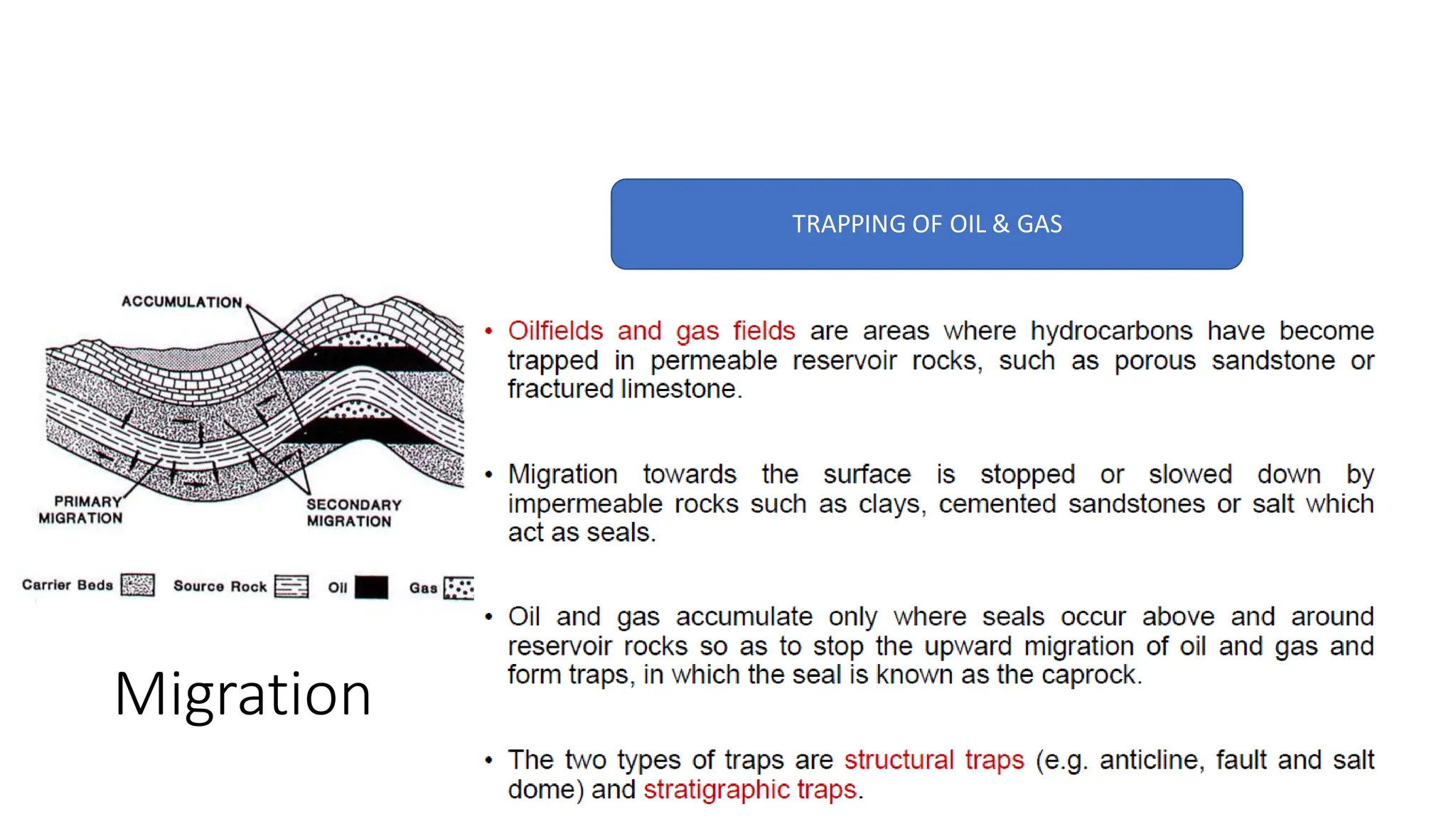 TRAPPING OF OIL & GAS

ACCUMULATION

PRIMARY MIGRATION

SECONDARY MIGRATION

Carrier Beds Source Rock Oil Gas

Migration

• Oilfields and gas fields are areas where hydrocarbons have become trapped in permeable reservoir rocks, such as porous sandstone or fractured limestone.

• Migration towards the surface is stopped or slowed down by impermeable rocks such as clays, cemented sandstones or salt which act as seals.

• Oil and gas accumulate only where seals occur above and around reservoir rocks so as to stop the upward migration of oil and gas and form traps, in which the seal is known as the caprock.

• The two types of traps are structural traps (e.g. anticline, fault and salt dome) and stratigraphic traps.